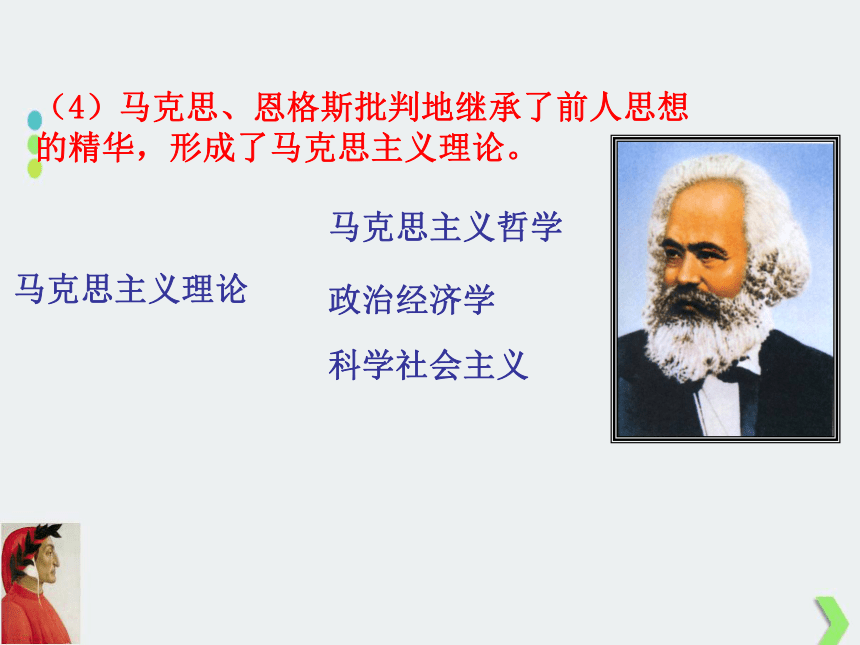 （4）马克思、恩格斯批判地继承了前人思想的精华，形成了马克思主义理论。

马克思主义理论

马克思主义哲学

政治经济学

科学社会主义